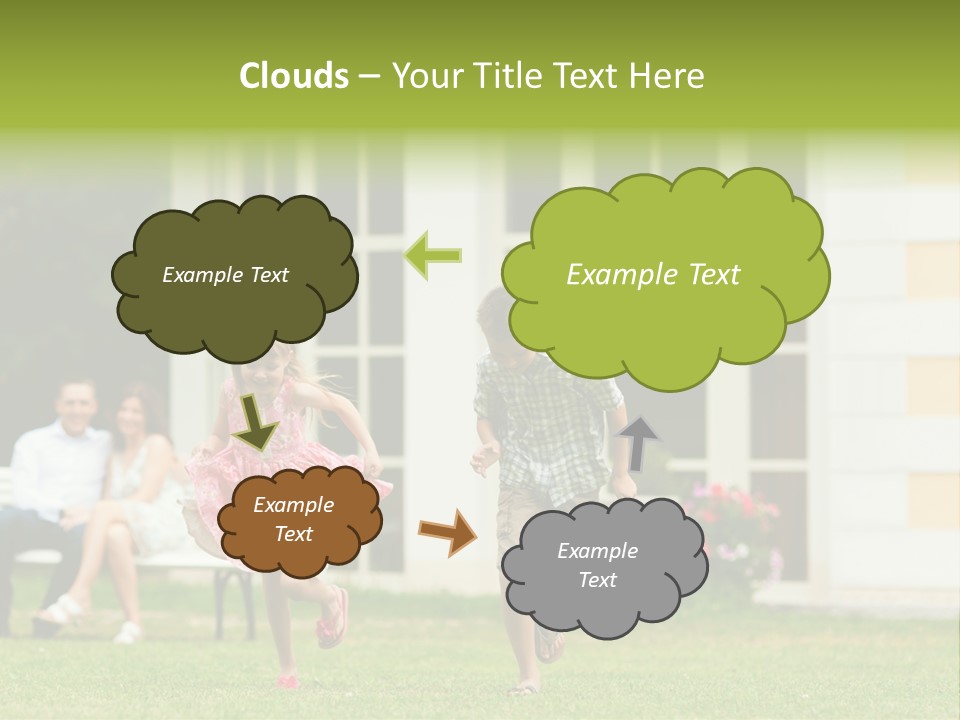 Clouds – Your Title Text Here

Example Text

Example Text

Example Text

Example Text